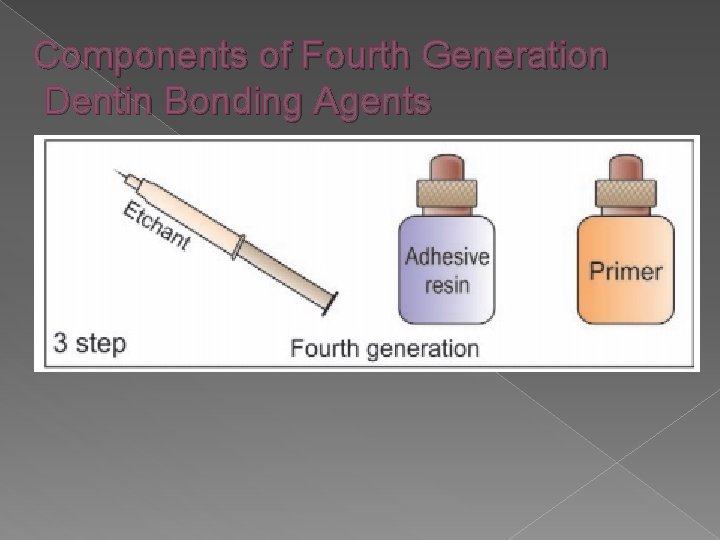 Components of Fourth Generation Dentin Bonding Agents

Etchant

Adhesive resin

Primer

3 step

Fourth generation